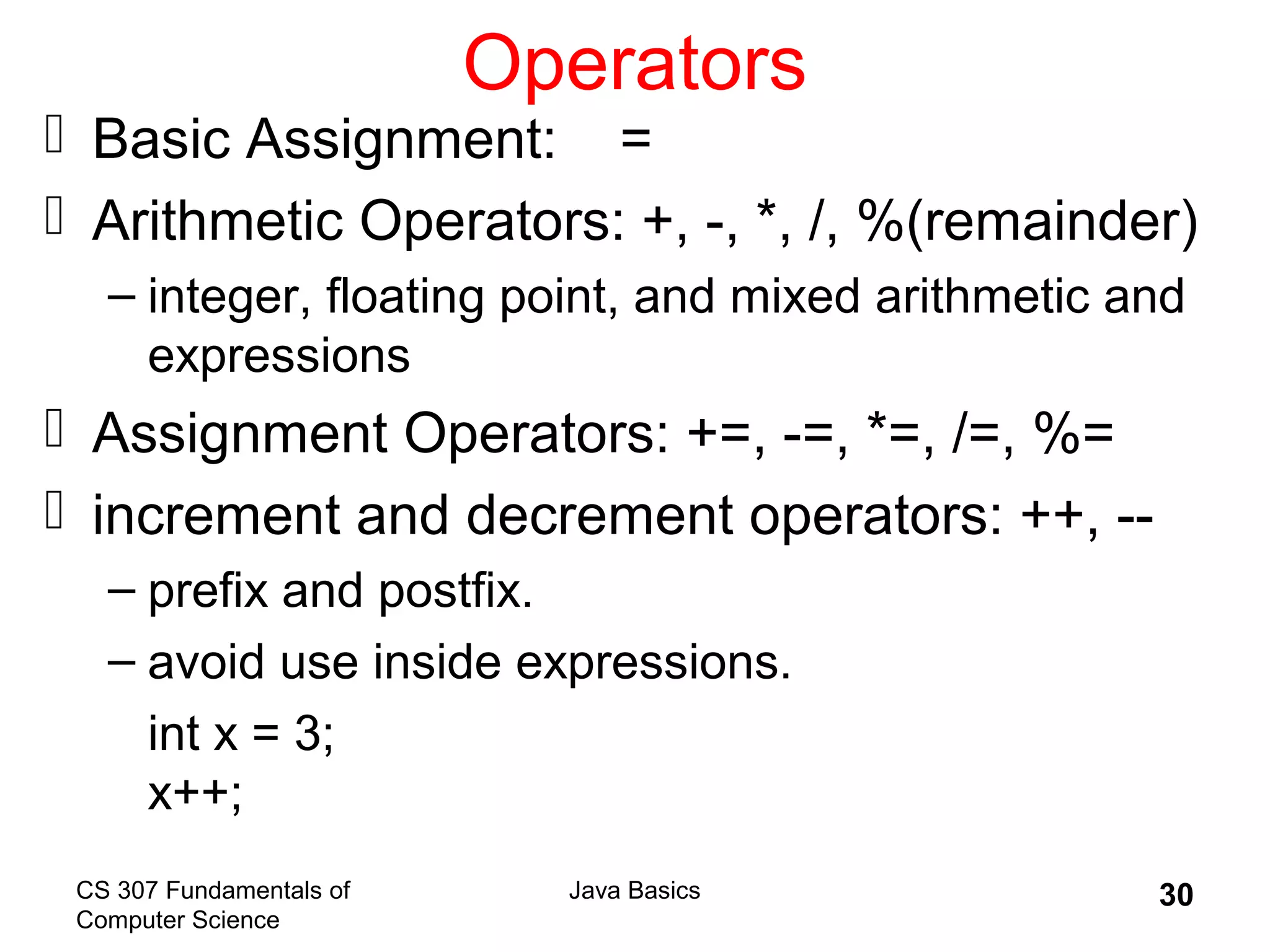 Operators

Basic Assignment: =

Arithmetic Operators: +, -, *, /, %(remainder)

– integer, floating point, and mixed arithmetic and expressions

Assignment Operators: +=, -=, *=, /=, %=

increment and decrement operators: ++, --

– prefix and postfix.

– avoid use inside expressions.

int x = 3;
x++;

CS 307 Fundamentals of Computer Science

Java Basics

30